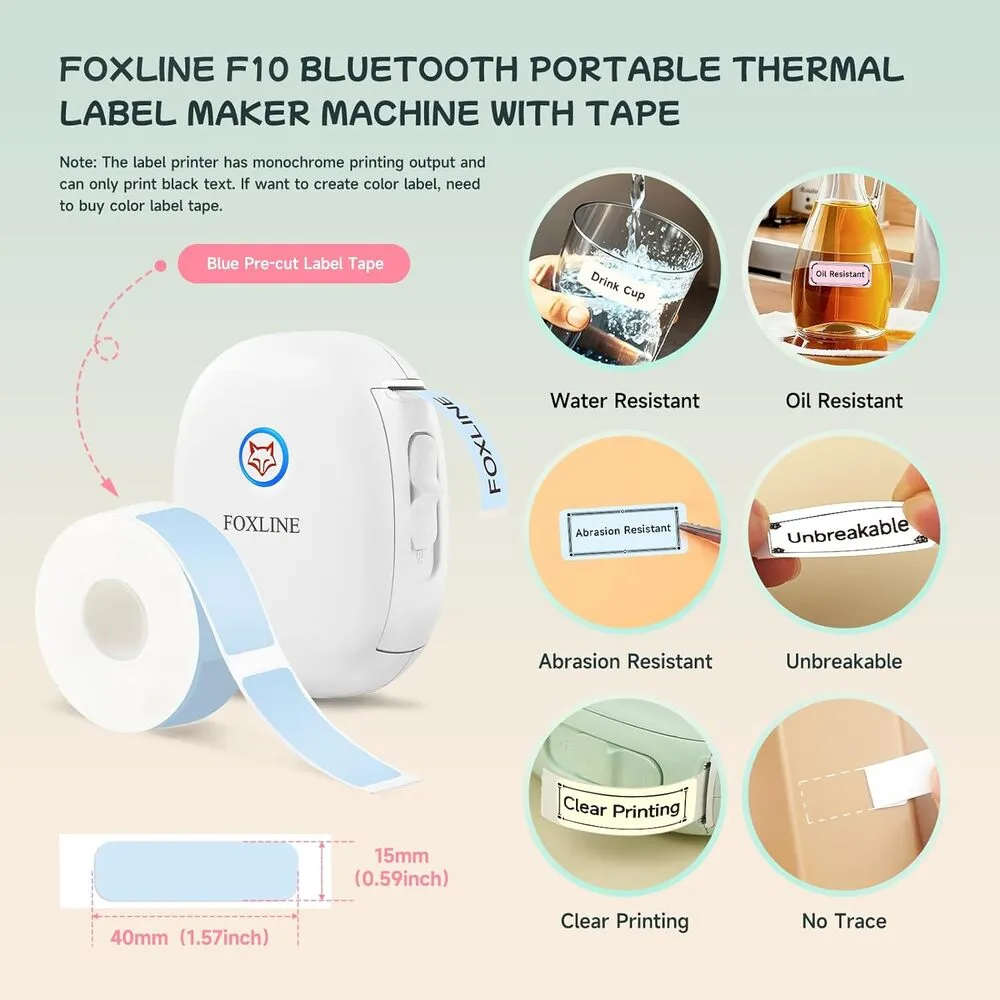 FOXLINE F10 BLUETOOTH PORTABLE THERMAL LABEL MAKER MACHINE WITH TAPE

Note: The label printer has monochrome printing output and can only print black text. If want to create color label, need to buy color label tape.

Blue Pre-cut Label Tape

FOXLINE

FOXLINE

15mm (0.59inch)

40mm (1.57inch)

Drink Cup

Water Resistant

Oil Resistant

Oil Resistant

Abrasion Resistant

Abrasion Resistant

Unbreakable

Unbreakable

Clear Printing

Clear Printing

No Trace